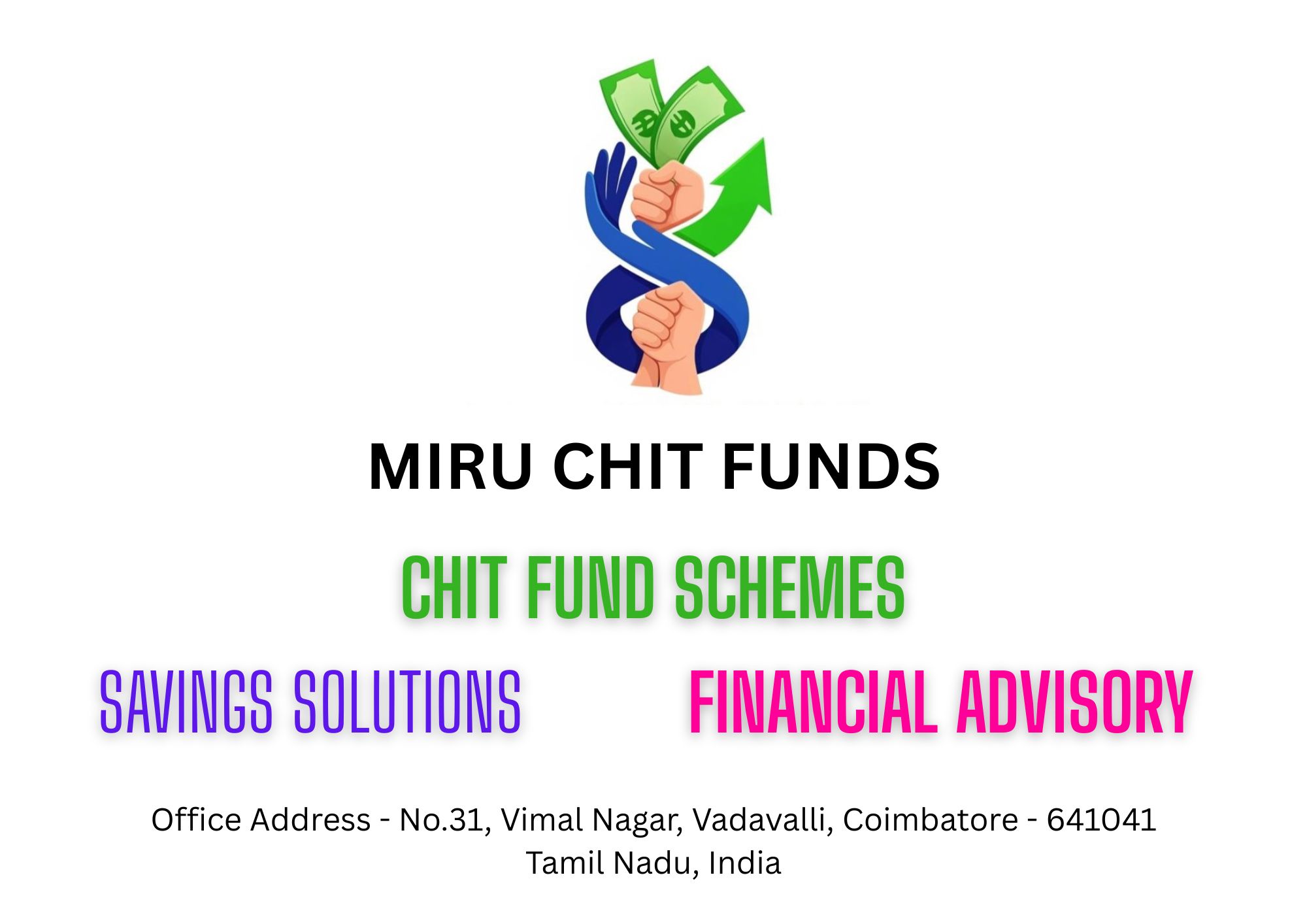 MIRU CHIT FUNDS

CHIT FUND SCHEMES

SAVINGS SOLUTIONS

FINANCIAL ADVISORY

Office Address - No.31, Vimal Nagar, Vadavalli, Coimbatore - 641041
Tamil Nadu, India